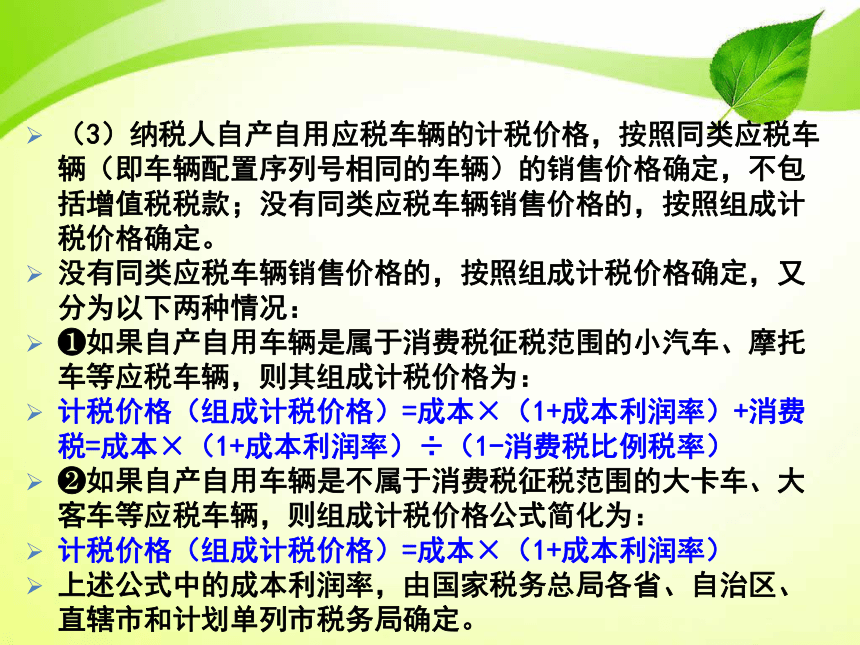 ➢ （3）纳税人自产自用应税车辆的计税价格，按照同类应税车辆（即车辆配置序列号相同的车辆）的销售价格确定，不包括增值税税款；没有同类应税车辆销售价格的，按照组成计税价格确定。

➢ 没有同类应税车辆销售价格的，按照组成计税价格确定，又分为以下两种情况：

➢ ❶如果自产自用车辆是属于消费税征税范围的小汽车、摩托车等应税车辆，则其组成计税价格为：

➢ 计税价格（组成计税价格）=成本×（1+成本利润率）+消费税=成本×（1+成本利润率）÷（1-消费税比例税率）

➢ ❷如果自产自用车辆是不属于消费税征税范围的大卡车、大客车等应税车辆，则组成计税价格公式简化为：

➢ 计税价格（组成计税价格）=成本×（1+成本利润率）

➢ 上述公式中的成本利润率，由国家税务总局各省、自治区、直辖市和计划单列市税务局确定。